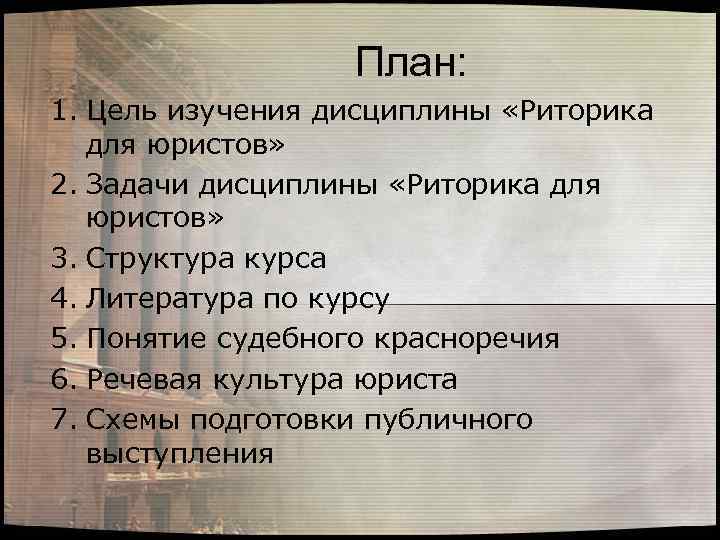 План:

1. Цель изучения дисциплины «Риторика для юристов»
2. Задачи дисциплины «Риторика для юристов»
3. Структура курса
4. Литература по курсу
5. Понятие судебного красноречия
6. Речевая культура юриста
7. Схемы подготовки публичного выступления